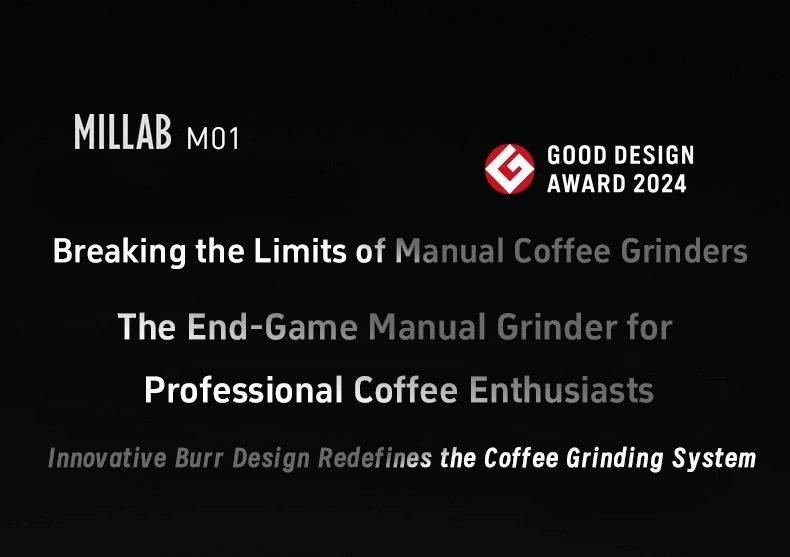 MILLAB M01

GOOD DESIGN AWARD 2024

Breaking the Limits of Manual Coffee Grinders

The End-Game Manual Grinder for Professional Coffee Enthusiasts

Innovative Burr Design Redefines the Coffee Grinding System